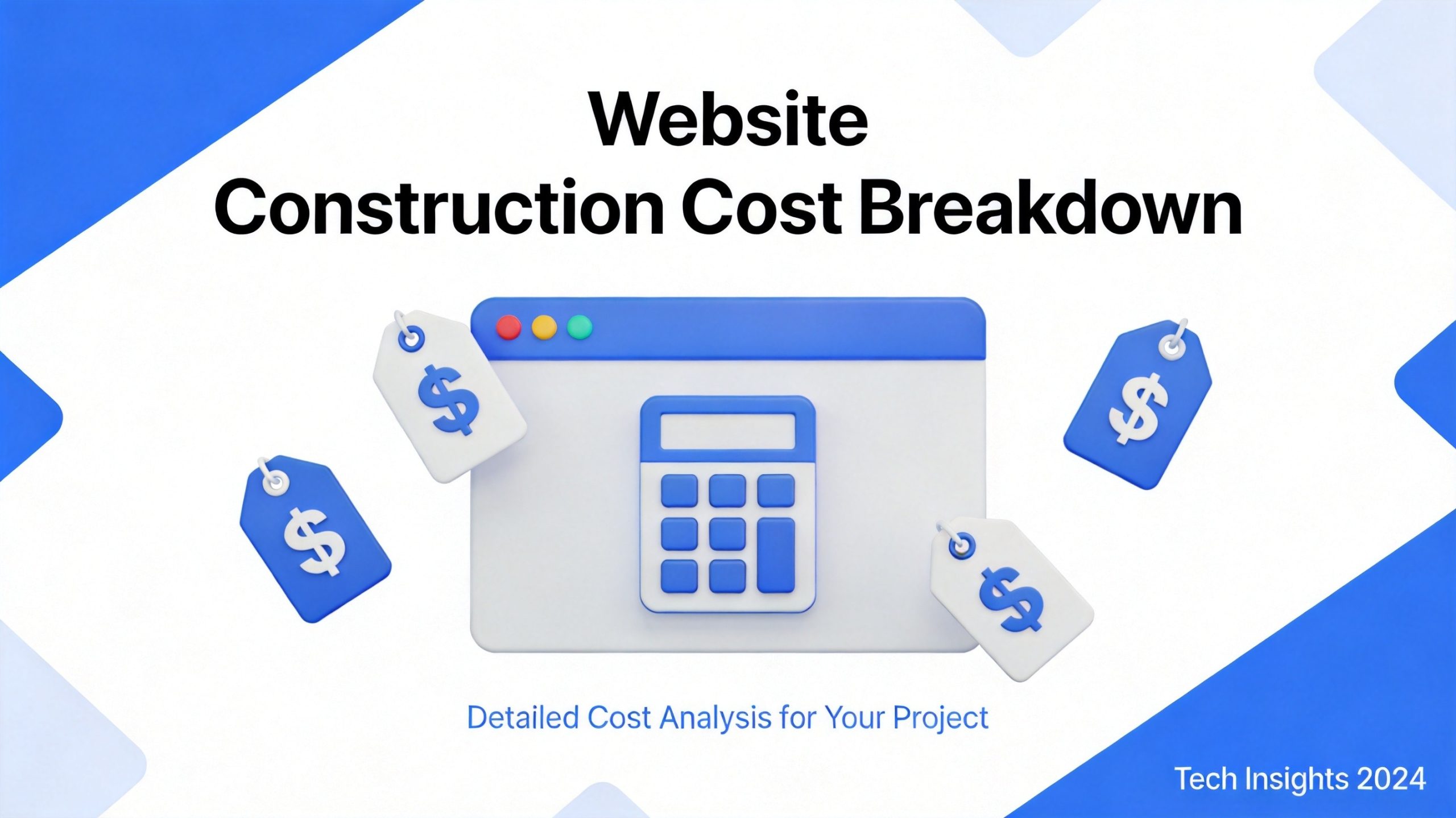 Website
Construction Cost Breakdown

$

$

$

$

Detailed Cost Analysis for Your Project

Tech Insights 2024